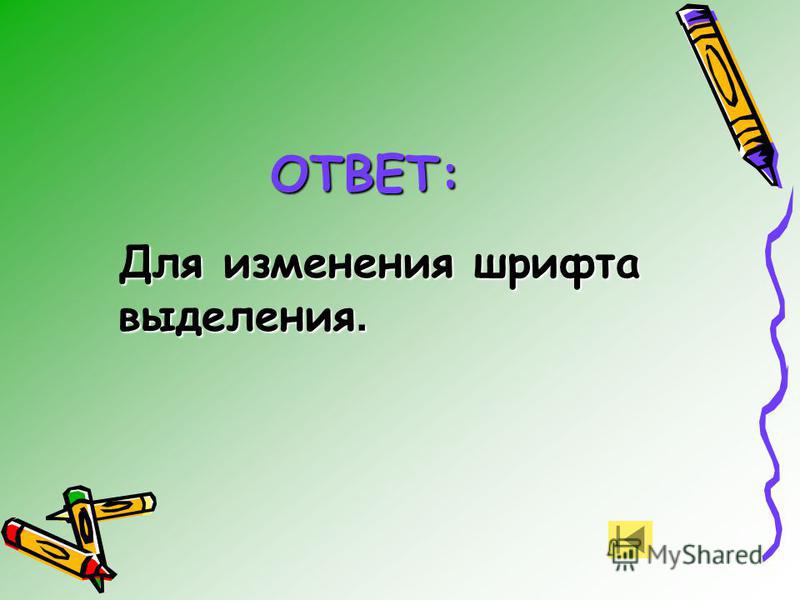 ОТВЕТ:

Для изменения шрифта выделения.

MyShared